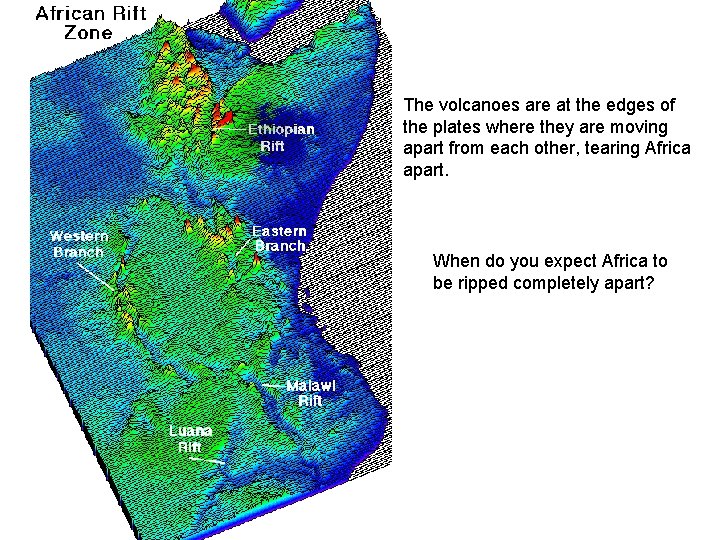 African Rift Zone

Ethiopian Rift

Western Branch

Eastern Branch

Malawi Rift

Luana Rift

The volcanoes are at the edges of the plates where they are moving apart from each other, tearing Africa apart.

When do you expect Africa to be ripped completely apart?